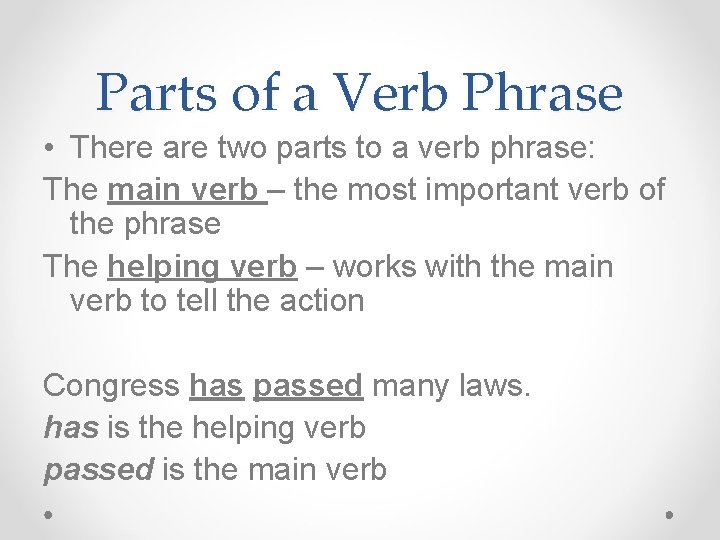 Parts of a Verb Phrase

• There are two parts to a verb phrase:

The main verb – the most important verb of the phrase

The helping verb – works with the main verb to tell the action

Congress has passed many laws.

has is the helping verb

passed is the main verb